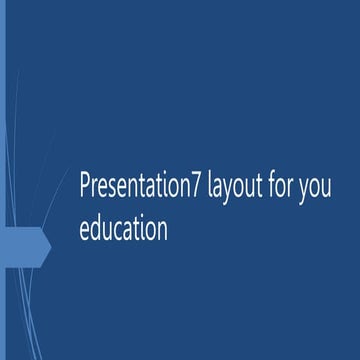 Presentation7 layout for you education